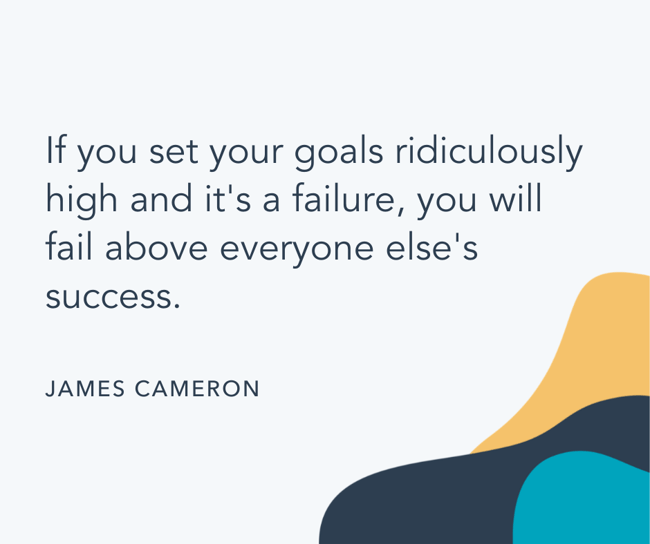 If you set your goals ridiculously high and it's a failure, you will fail above everyone else's success.

JAMES CAMERON